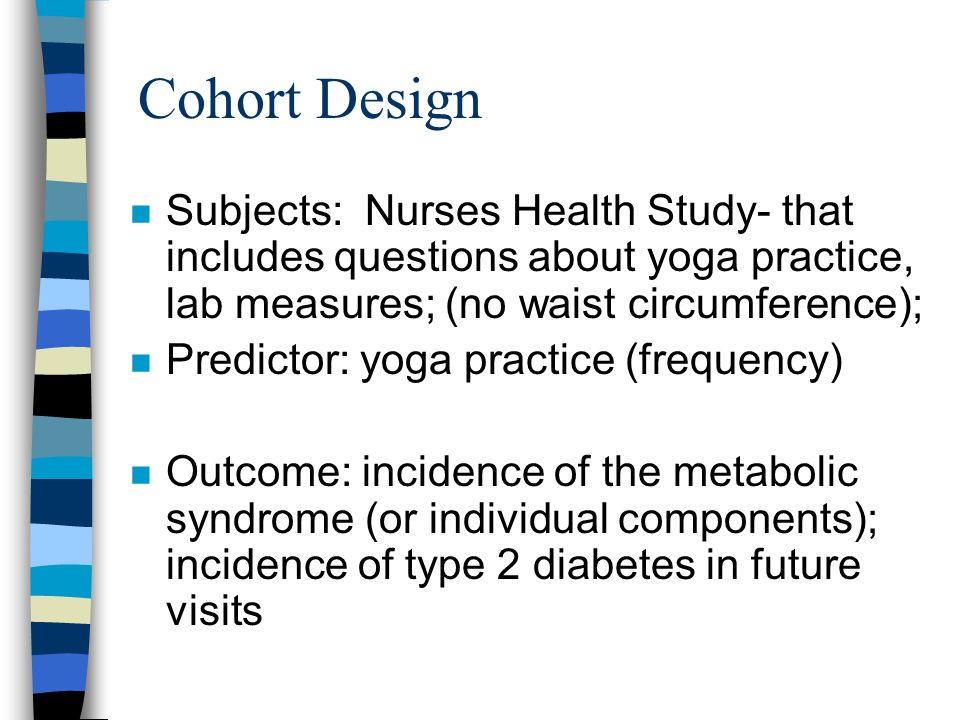 Cohort Design

- Subjects: Nurses Health Study- that includes questions about yoga practice, lab measures; (no waist circumference);
- Predictor: yoga practice (frequency)

- Outcome: incidence of the metabolic syndrome (or individual components); incidence of type 2 diabetes in future visits